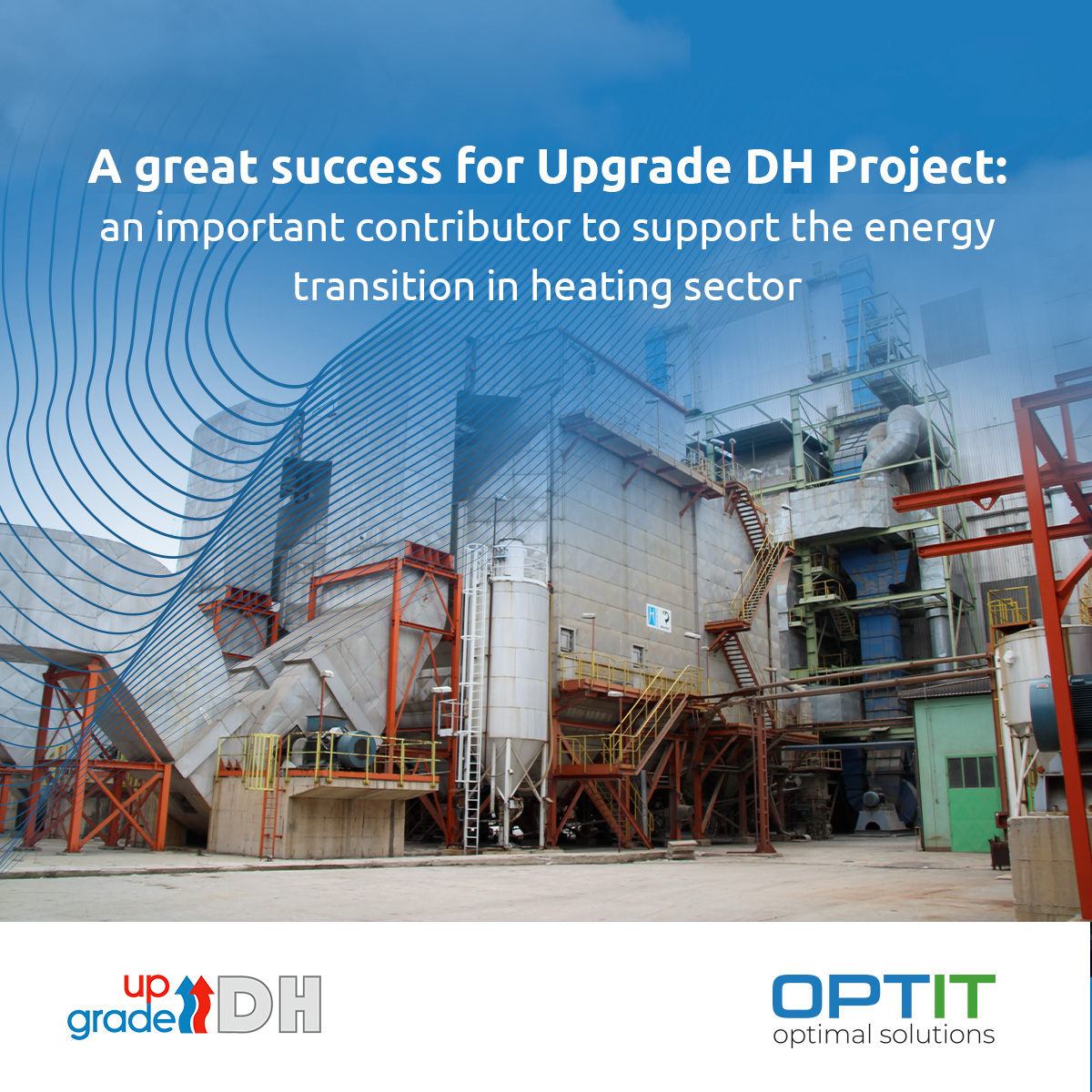 A great success for Upgrade DH Project:
an important contributor to support the energy transition in heating sector

up grade DH

OPTIT
optimal solutions